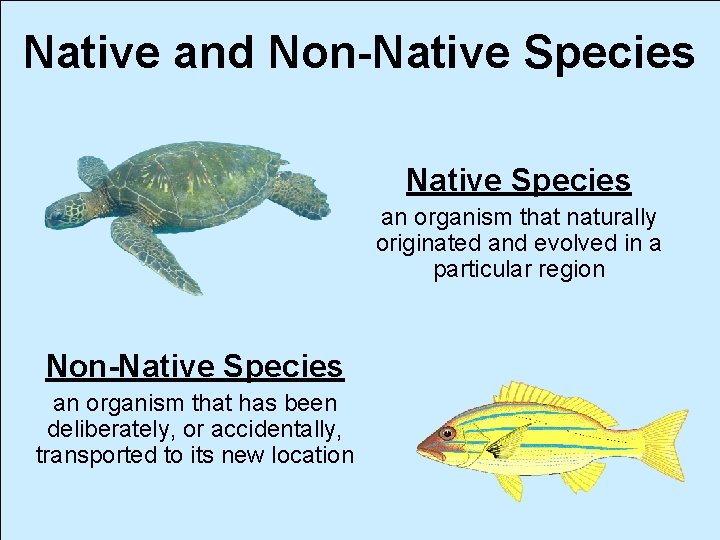 Native and Non-Native Species

Native Species

an organism that naturally originated and evolved in a particular region

Non-Native Species

an organism that has been deliberately, or accidentally, transported to its new location